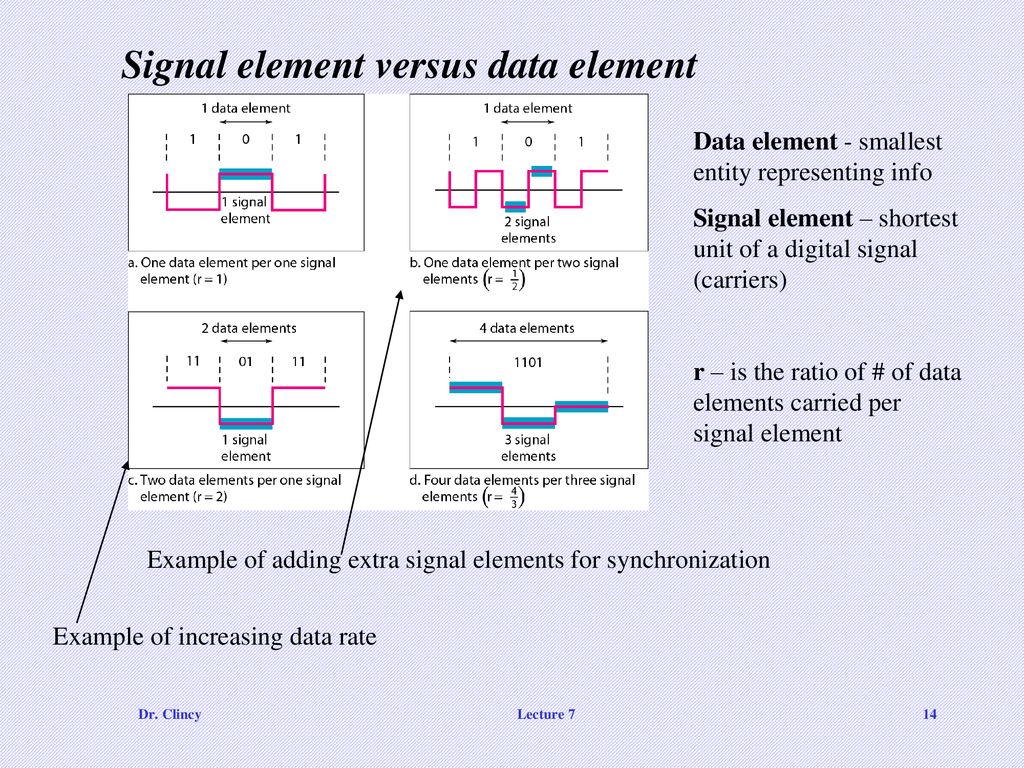 Signal element versus data element

1 data element

1 0 1

1 signal element

a. One data element per one signal element (r = 1)

1 data element

1 0 1

2 signal elements

b. One data element per two signal elements $\left(r = \frac{1}{2}\right)$

2 data elements

11 01 11

1 signal element

c. Two data elements per one signal element (r = 2)

4 data elements

1101

3 signal elements

d. Four data elements per three signal elements $\left(r = \frac{4}{3}\right)$

Data element - smallest entity representing info

Signal element – shortest unit of a digital signal (carriers)

r – is the ratio of # of data elements carried per signal element

Example of adding extra signal elements for synchronization

Example of increasing data rate

Dr. Clincy

Lecture 7

14